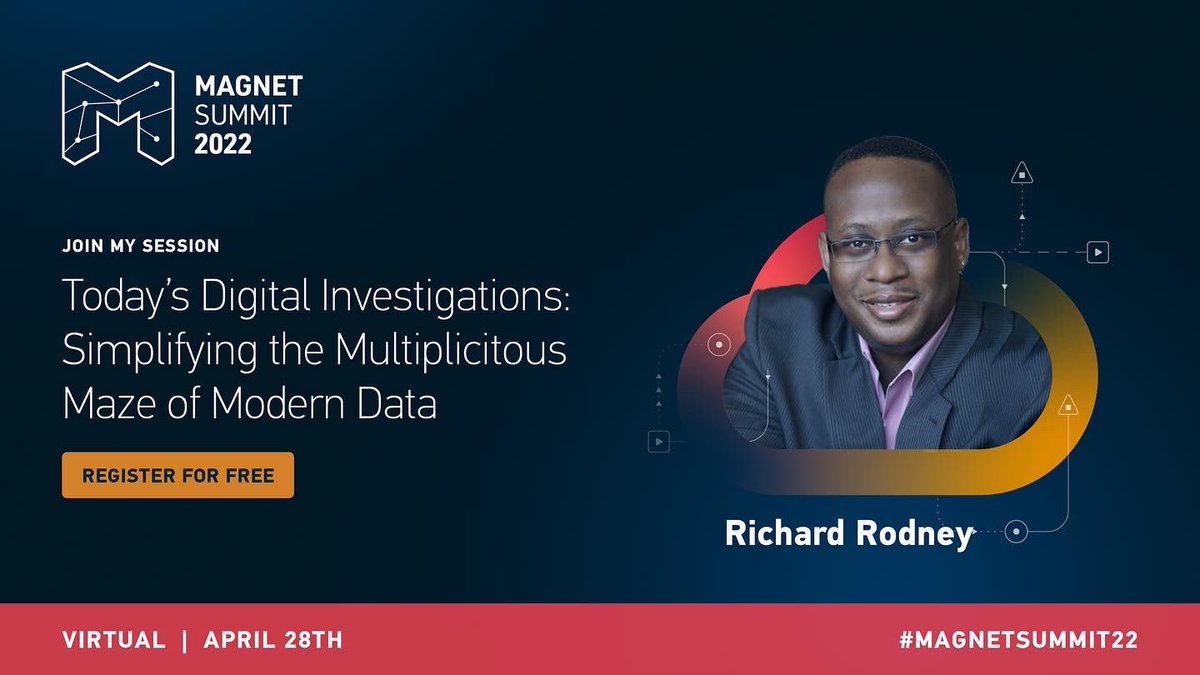 MAGNET
SUMMIT
2022

JOIN MY SESSION

Today's Digital Investigations: Simplifying the Multiplicitous Maze of Modern Data

REGISTER FOR FREE

Richard Rodney

VIRTUAL | APRIL 28TH

#MAGNETSUMMIT22